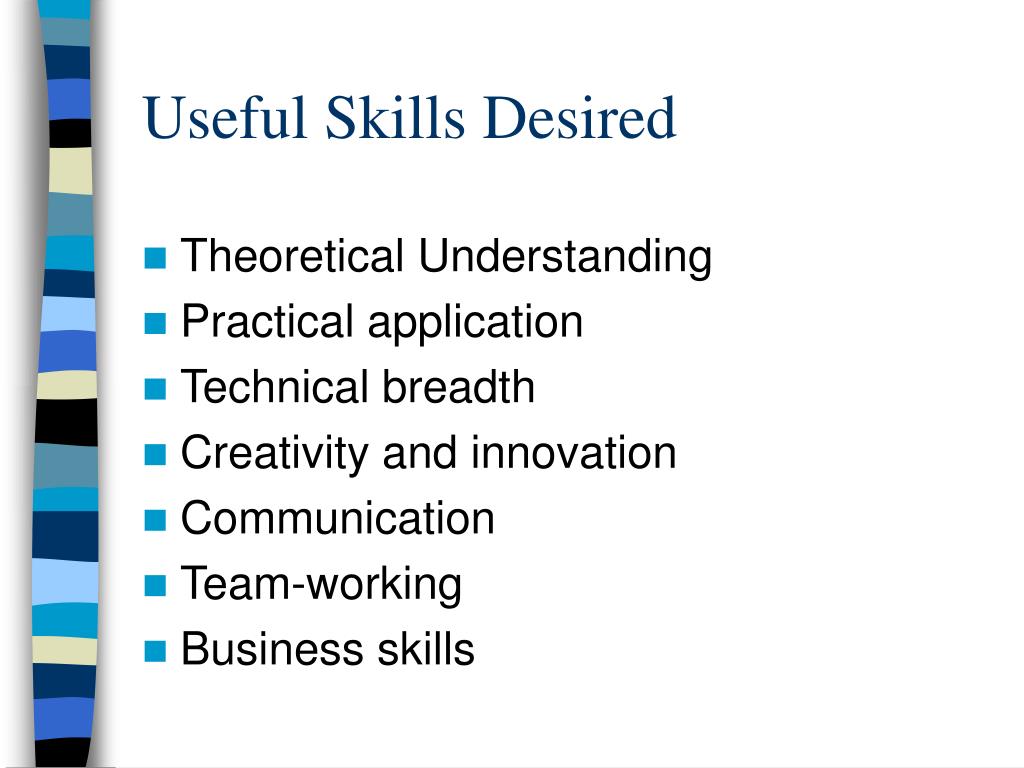 Useful Skills Desired

- Theoretical Understanding
- Practical application
- Technical breadth
- Creativity and innovation
- Communication
- Team-working
- Business skills